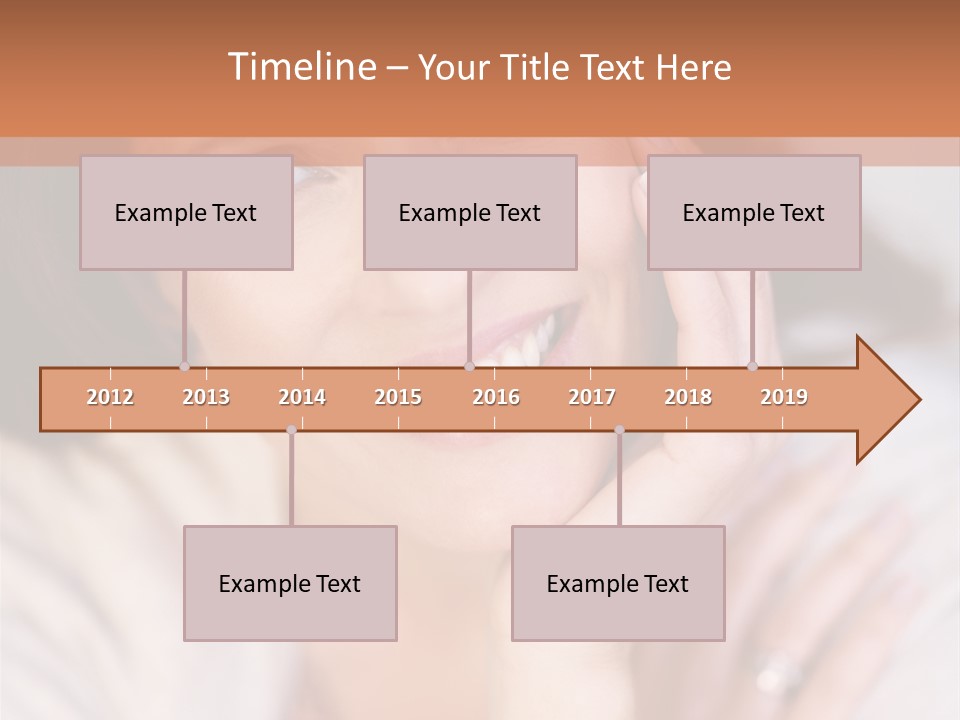 Timeline – Your Title Text Here

Example Text

Example Text

Example Text

2012 2013 2014 2015 2016 2017 2018 2019

Example Text

Example Text